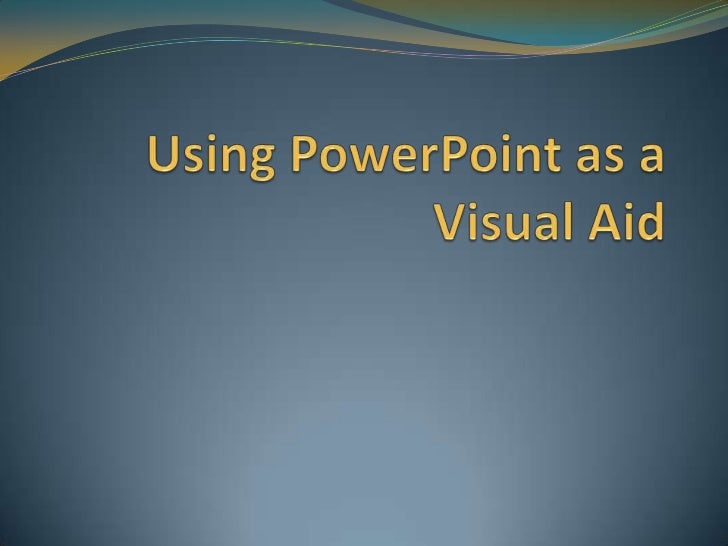 Using PowerPoint as a Visual Aid